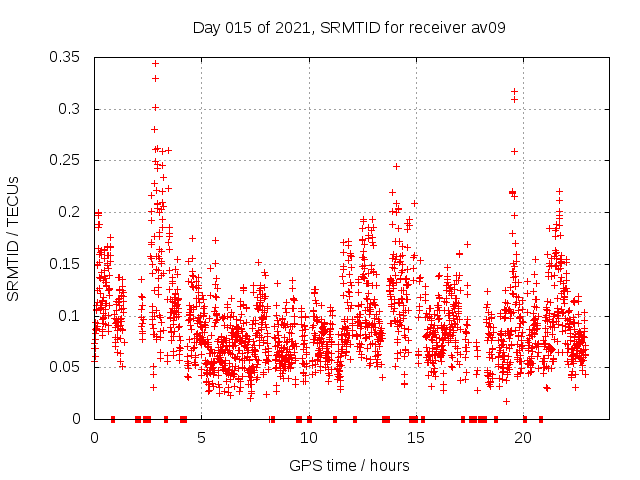 Day 015 of 2021, SRMTID for receiver av09

SRMTID / TECUs

0.35
0.3
0.25
0.2
0.15
0.1
0.05
0

0
5
10
15
20

GPS time / hours